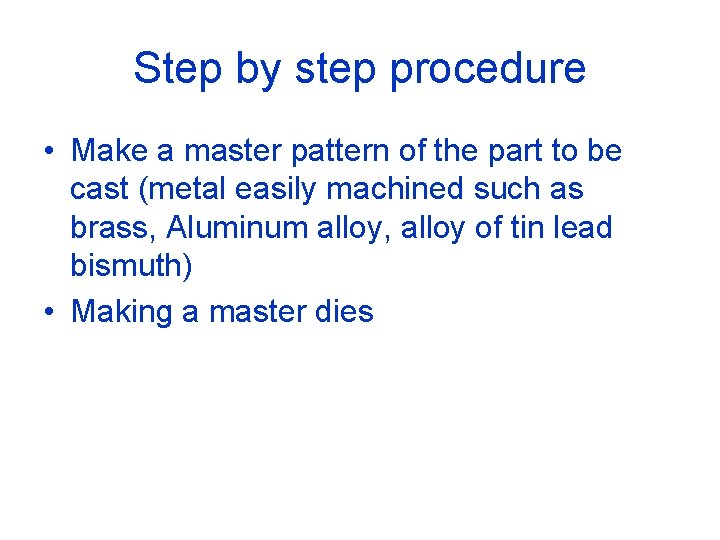 Step by step procedure

• Make a master pattern of the part to be cast (metal easily machined such as brass, Aluminum alloy, alloy of tin lead bismuth)
• Making a master dies